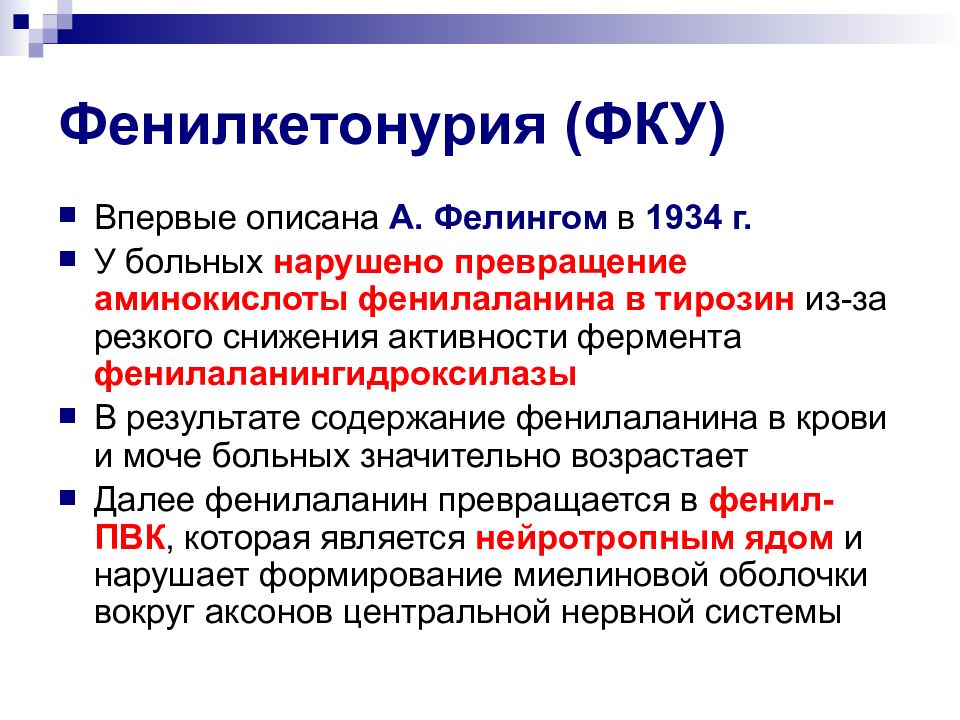 Фенилкетонурия (ФКУ)

Впервые описана А. Фелингом в 1934 г.

У больных нарушено превращение аминокислоты фенилаланина в тирозин из-за резкого снижения активности фермента фенилаланингидроксилазы

В результате содержание фенилаланина в крови и моче больных значительно возрастает

Далее фенилаланин превращается в фенил-ПВК, которая является нейротропным ядом и нарушает формирование миелиновой оболочки вокруг аксонов центральной нервной системы